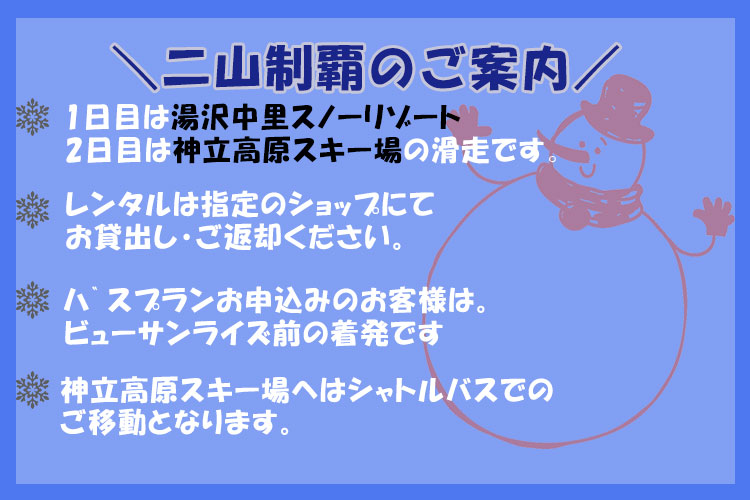 ＼二山制覇のご案内／

1日目は湯沢中里スノーリゾート
2日目は神立高原スキー場の滑走です。

レンタルは指定のショップにて
お貸出し・ご返却ください。

バスプランお申込みのお客様は。
ビューサンライズ前の着発です

神立高原スキー場へはシャトルバスでの
ご移動となります。